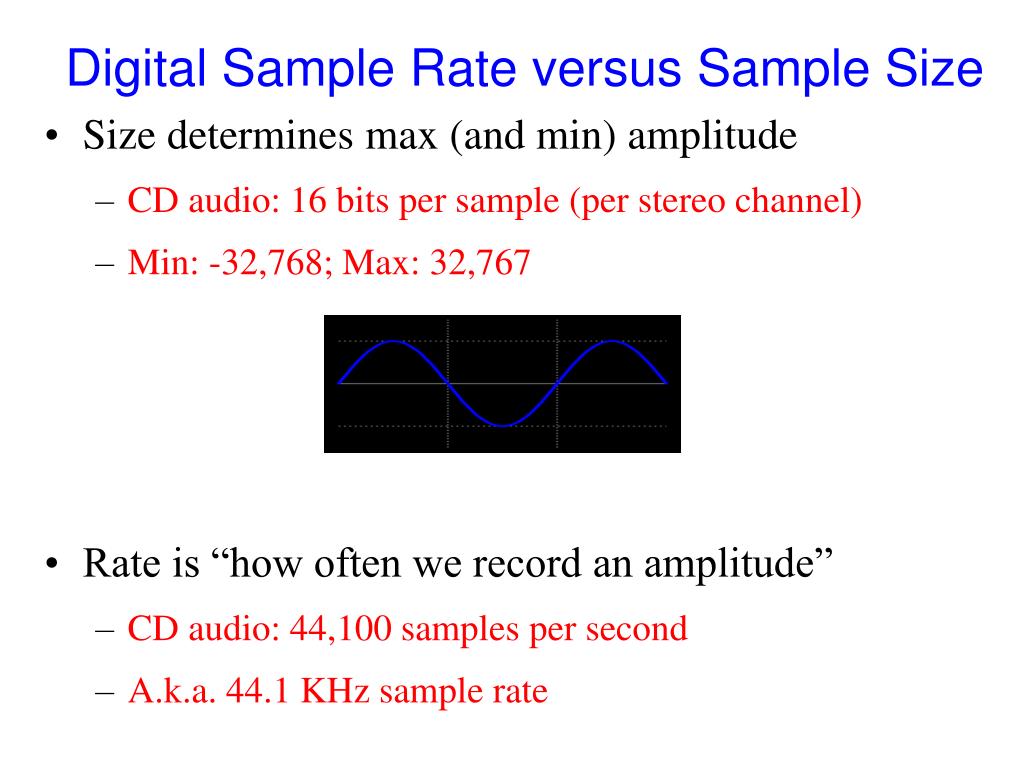 Digital Sample Rate versus Sample Size

• Size determines max (and min) amplitude
– CD audio: 16 bits per sample (per stereo channel)
– Min: -32,768; Max: 32,767

• Rate is “how often we record an amplitude”
– CD audio: 44,100 samples per second
– A.k.a. 44.1 KHz sample rate